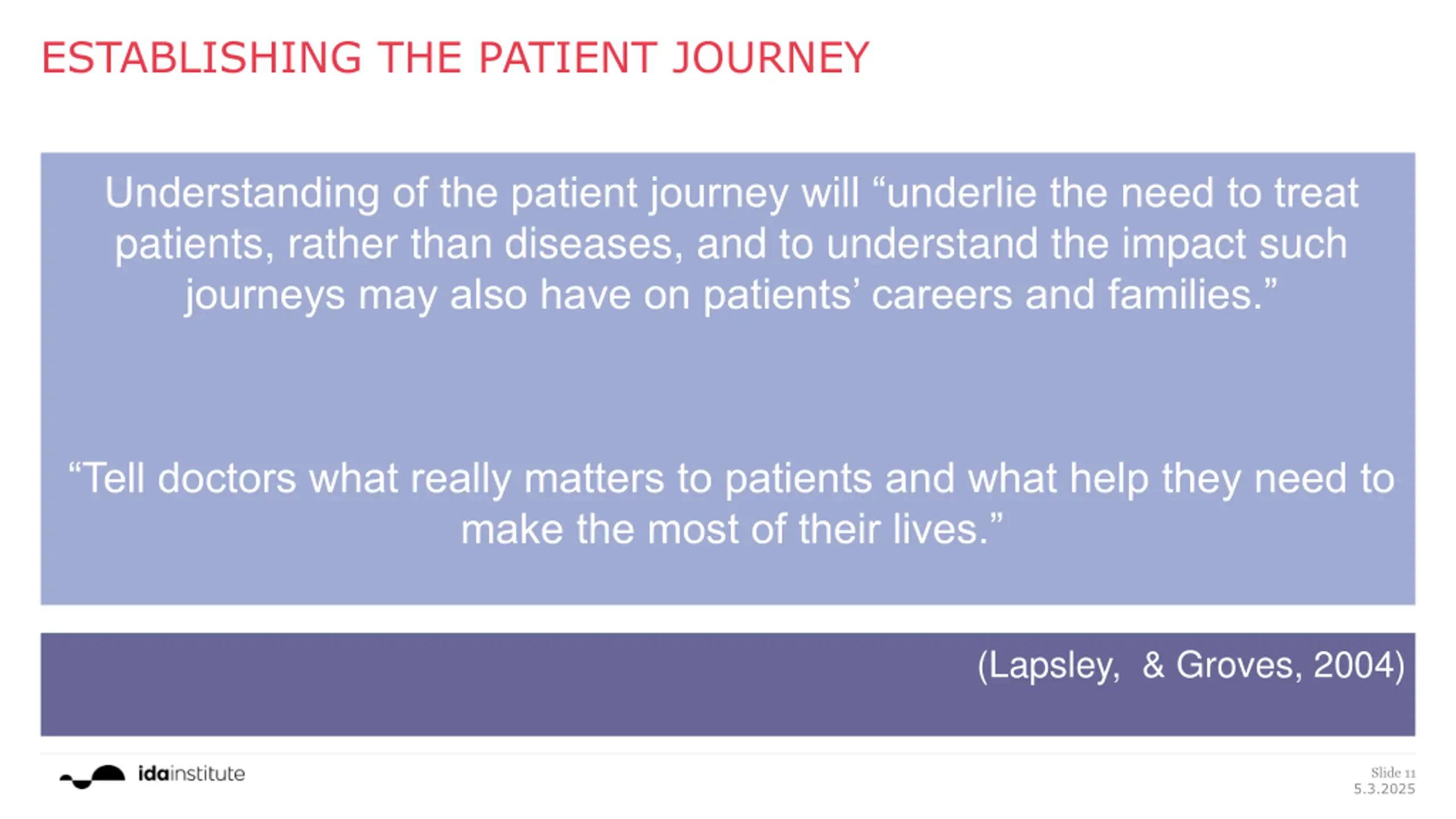 ESTABLISHING THE PATIENT JOURNEY

Understanding of the patient journey will “underlie the need to treat patients, rather than diseases, and to understand the impact such journeys may also have on patients’ careers and families.”

“Tell doctors what really matters to patients and what help they need to make the most of their lives.”

(Lapsley, & Groves, 2004)

idainstitute

Slide 11
5.3.2025